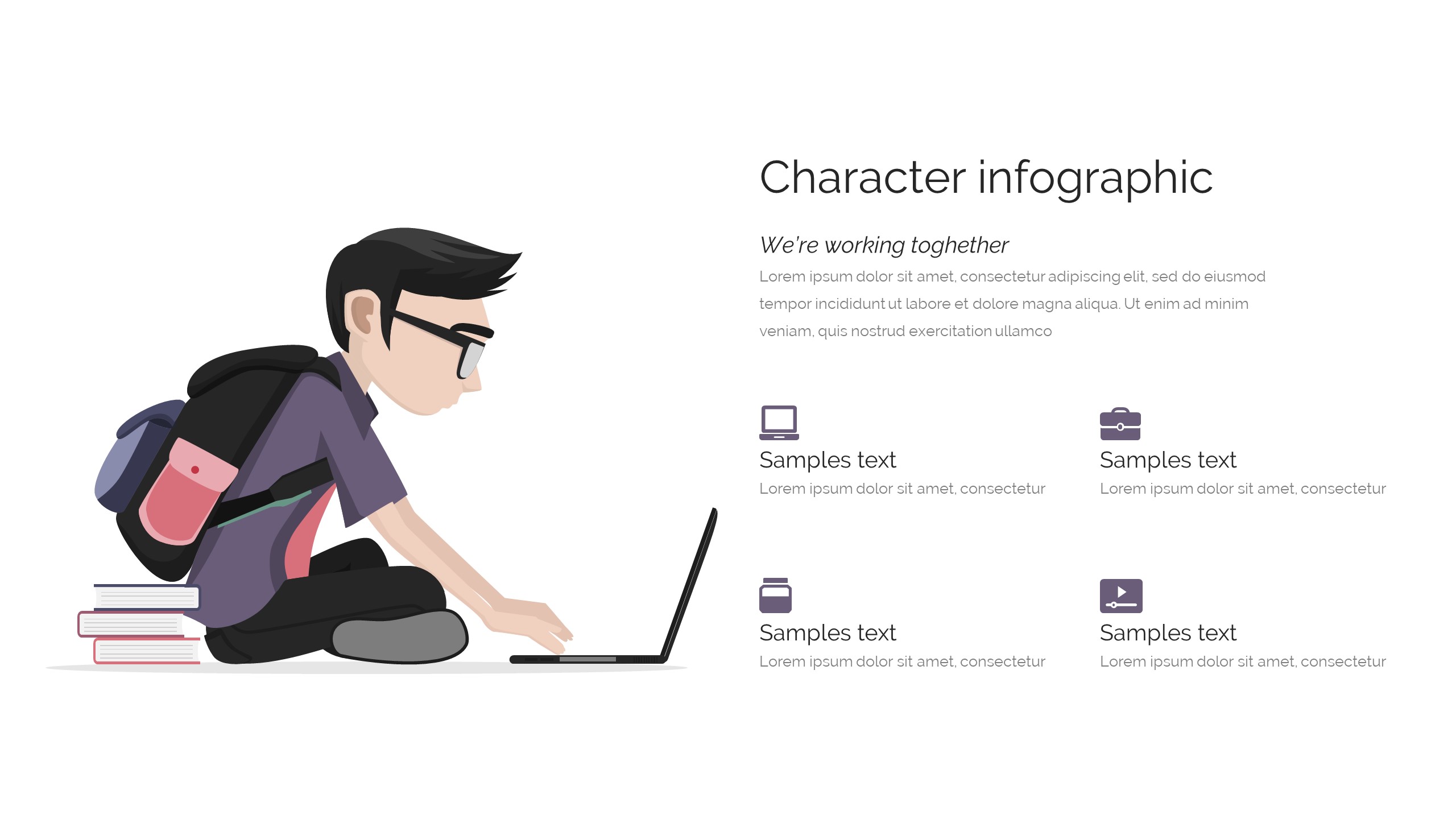 Character infographic

We're working toghether

Lorem ipsum dolor sit amet, consectetur adipiscing elit, sed do eiusmod tempor incididunt ut labore et dolore magna aliqua. Ut enim ad minim veniam, quis nostrud exercitation ullamco

Samples text
Lorem ipsum dolor sit amet, consectetur

Samples text
Lorem ipsum dolor sit amet, consectetur

Samples text
Lorem ipsum dolor sit amet, consectetur

Samples text
Lorem ipsum dolor sit amet, consectetur